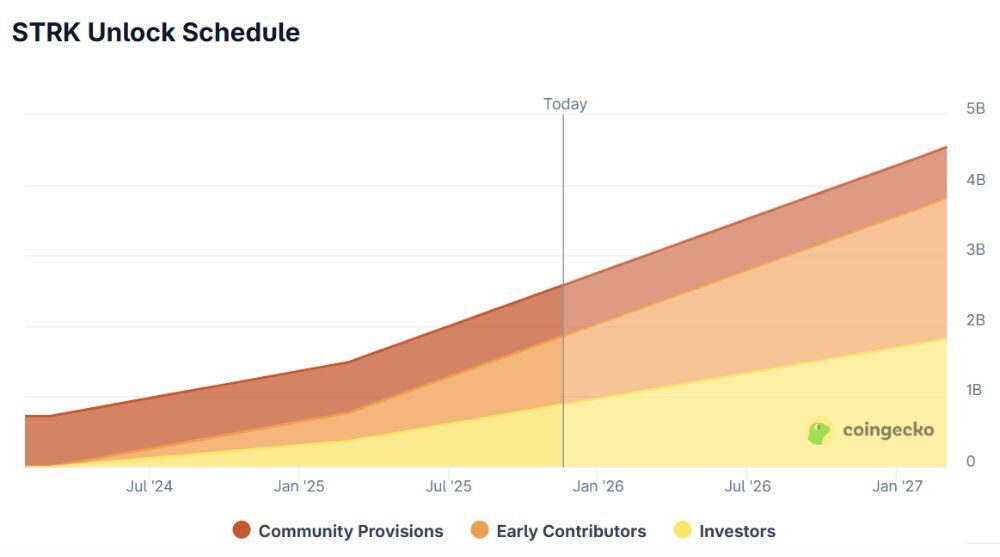 STRK Unlock Schedule

Today

5B
4B
3B
2B
1B
0

coingecko

Jul '24
Jan '25
Jul '25
Jan '26
Jul '26
Jan '27

Community Provisions
Early Contributors
Investors